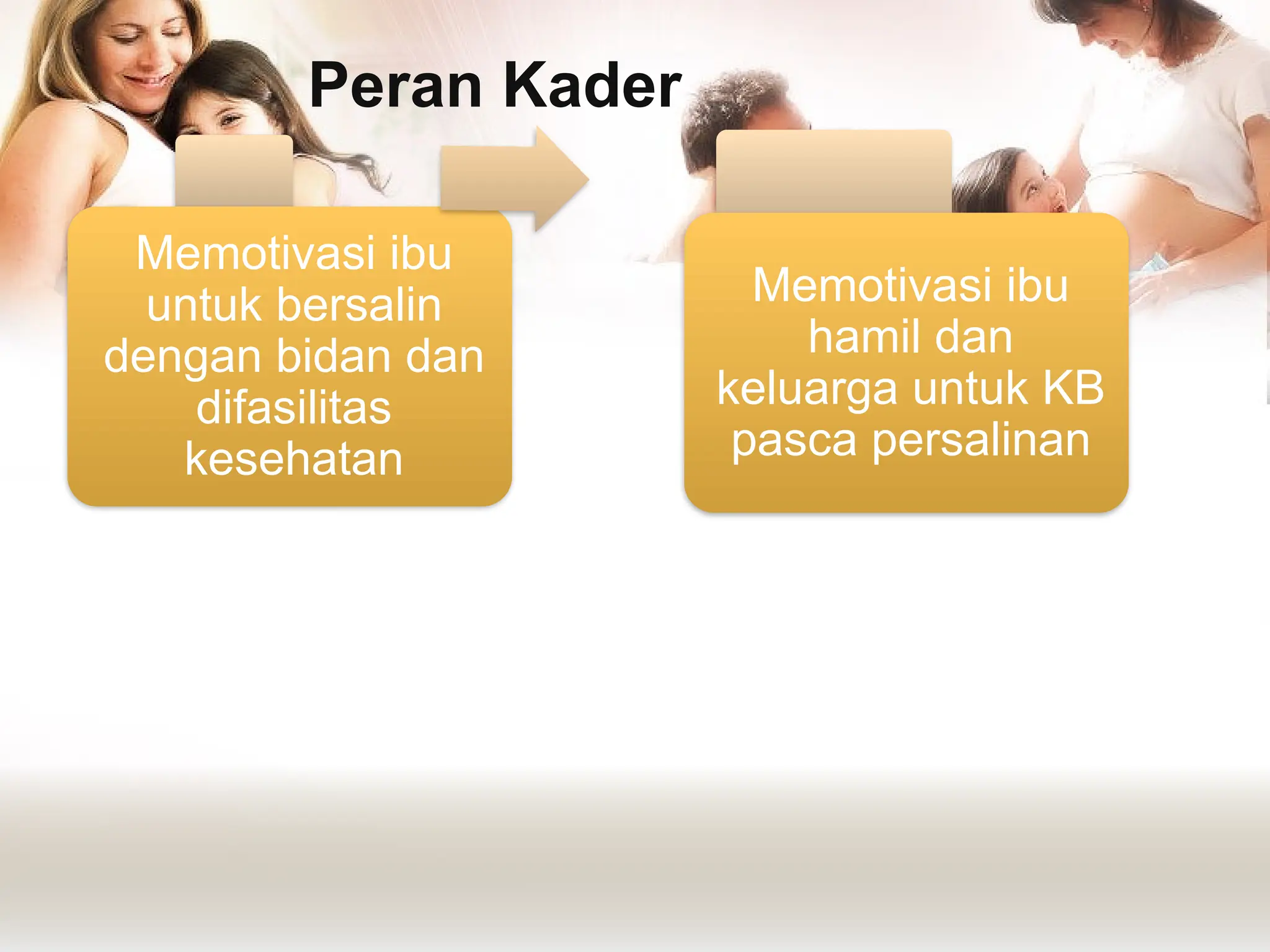 Peran Kader

Memotivasi ibu untuk bersalin dengan bidan dan difasilitas kesehatan

Memotivasi ibu hamil dan keluarga untuk KB pasca persalinan